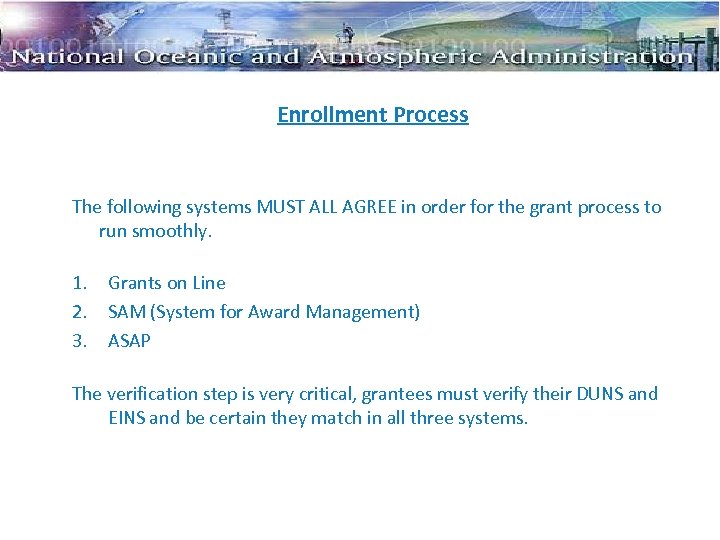 National Oceanic and Atmospheric Administration

Enrollment Process

The following systems MUST ALL AGREE in order for the grant process to run smoothly.

1. Grants on Line
2. SAM (System for Award Management)
3. ASAP

The verification step is very critical, grantees must verify their DUNS and EINS and be certain they match in all three systems.